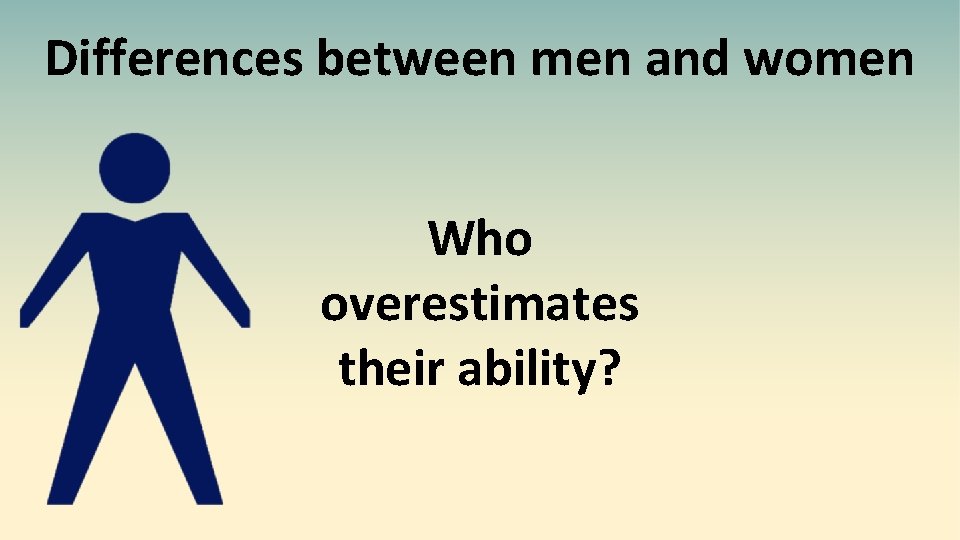 Differences between men and women

Who overestimates their ability?